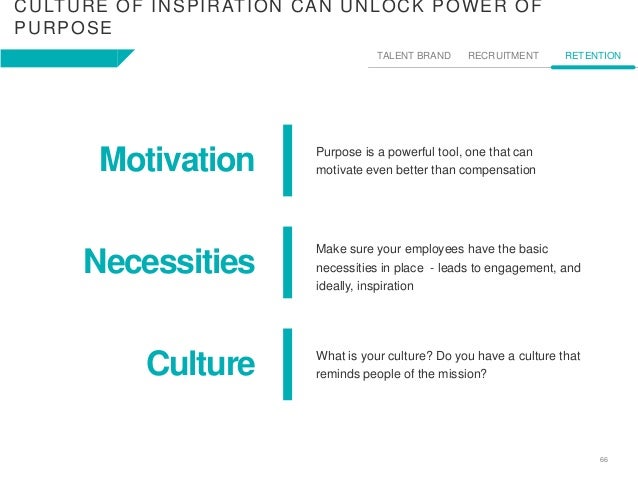 CULTURE OF INSPIRATION CAN UNLOCK POWER OF PURPOSE

TALENT BRAND RECRUITMENT RETENTION

Motivation

Purpose is a powerful tool, one that can motivate even better than compensation

Necessities

Make sure your employees have the basic necessities in place - leads to engagement, and ideally, inspiration

Culture

What is your culture? Do you have a culture that reminds people of the mission?

66